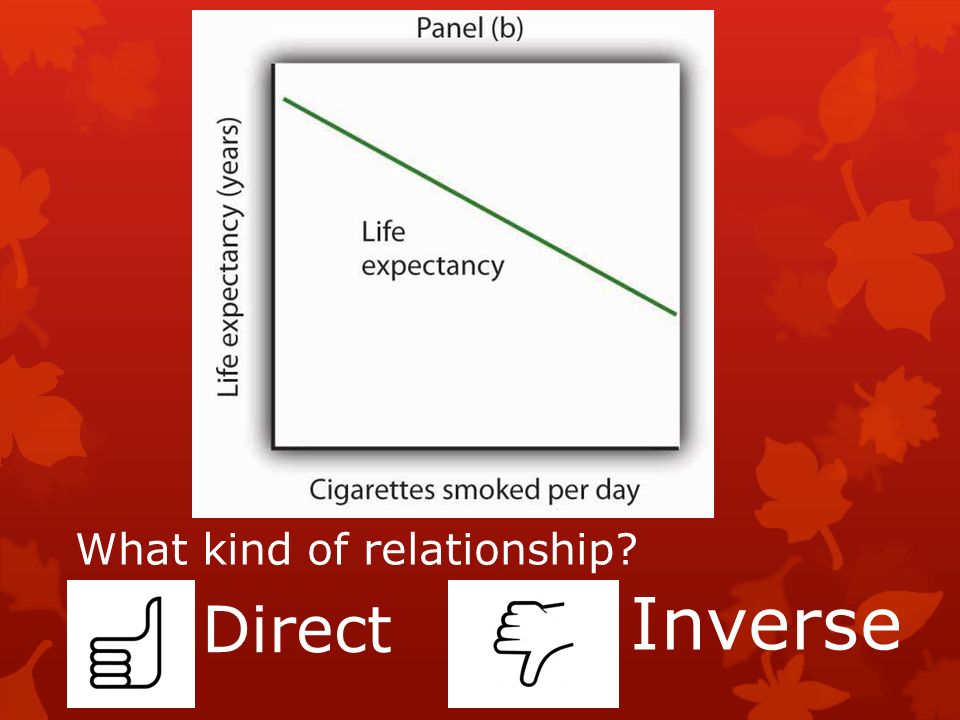 Panel (b)

Life expectancy (years)

Life expectancy

Cigarettes smoked per day

What kind of relationship?

Direct

Inverse